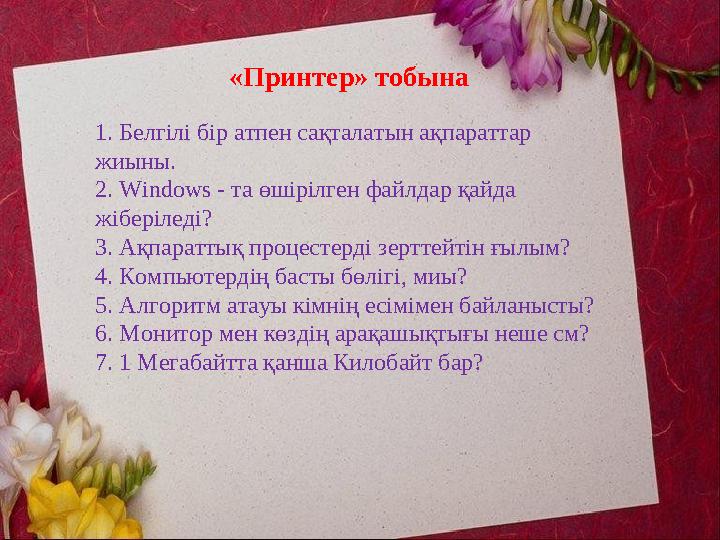 «Принтер» тобына

1. Белгілі бір атпен сақталатын ақпараттар жиыны.
2. Windows - та өшірілген файлдар қайда жіберіледі?
3. Ақпараттық процестерді зерттейтін ғылым?
4. Компьютердің басты бөлігі, миы?
5. Алгоритм атауы кімнің есімімен байланысты?
6. Монитор мен көздің арақашықтығы неше см?
7. 1 Мегабайтта қанша Килобайт бар?